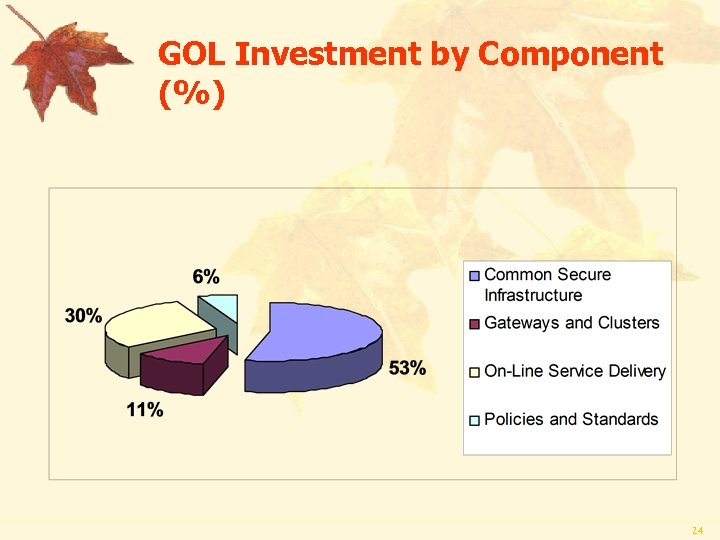 GOL Investment by Component (%)

6%

30%

53%

11%

Common Secure Infrastructure
Gateways and Clusters
On-Line Service Delivery
Policies and Standards

24